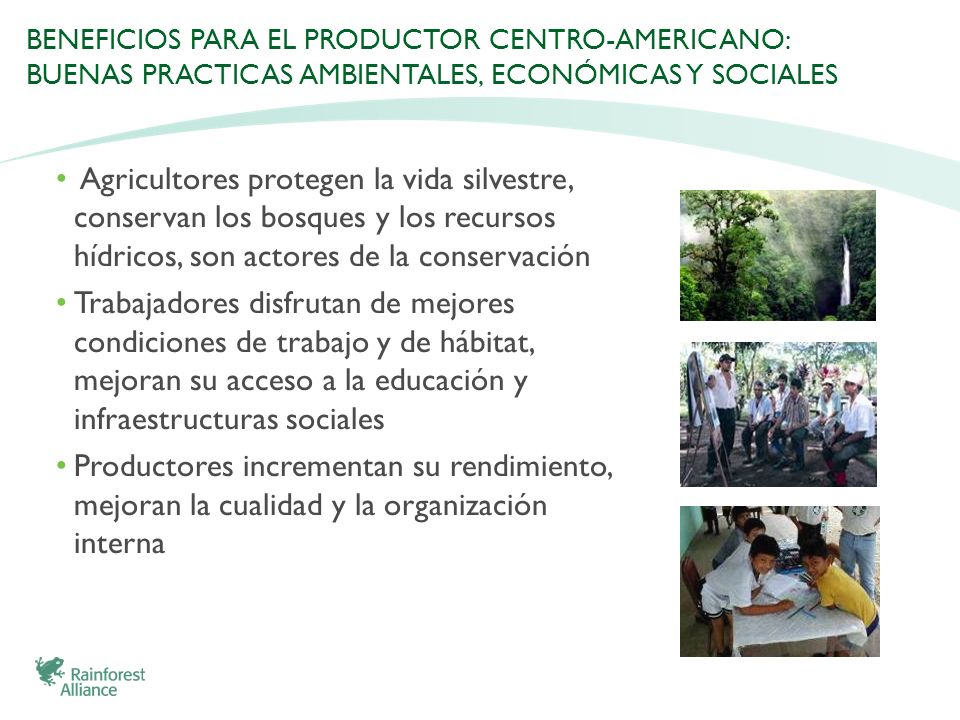 BENEFICIOS PARA EL PRODUCTOR CENTRO-AMERICANO: BUENAS PRACTICAS AMBIENTALES, ECONÓMICAS Y SOCIALES

• Agricultores protegen la vida silvestre, conservan los bosques y los recursos hídricos, son actores de la conservación

• Trabajadores disfrutan de mejores condiciones de trabajo y de hábitat, mejoran su acceso a la educación y infraestructuras sociales

• Productores incrementan su rendimiento, mejoran la cualidad y la organización interna

Rainforest Alliance